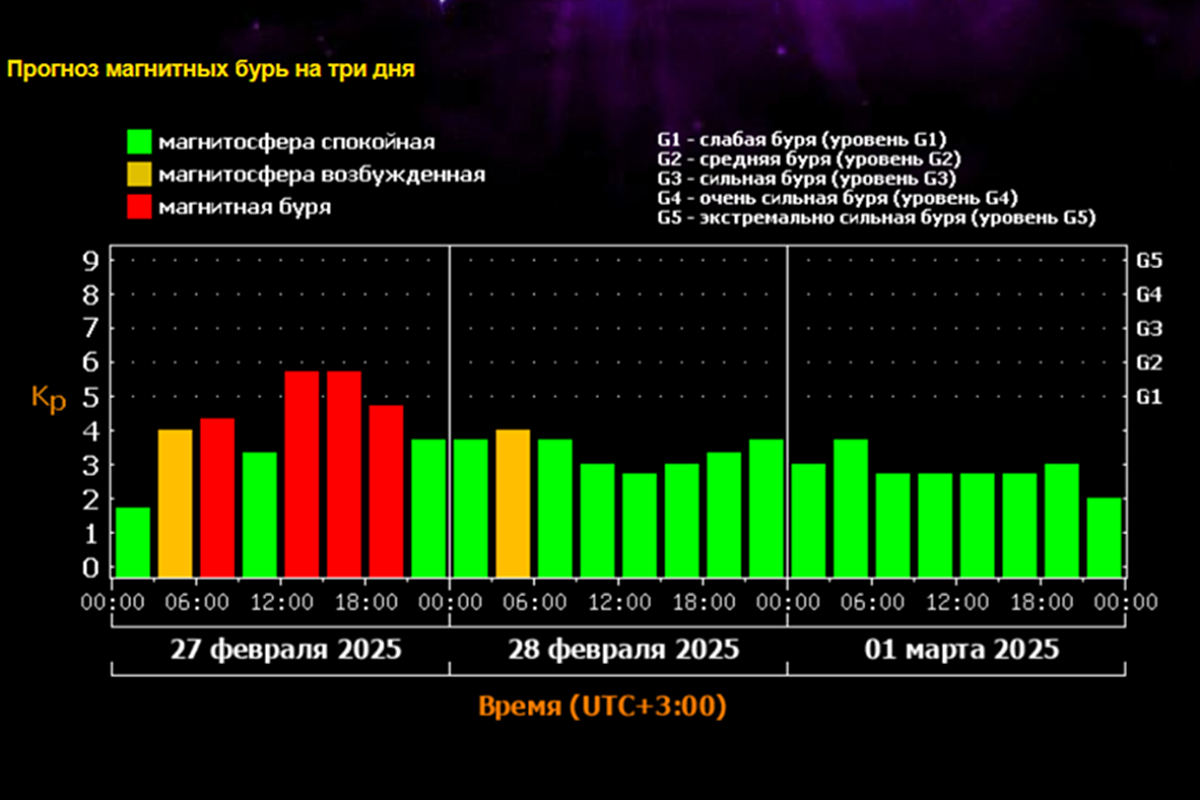 Прогноз магнитных бурь на три дня

магнитосфера спокойная
магнитосфера возбужденная
магнитная буря

G1 - слабая буря (уровень G1)
G2 - средняя буря (уровень G2)
G3 - сильная буря (уровень G3)
G4 - очень сильная буря (уровень G4)
G5 - экстремально сильная буря (уровень G5)

Kp

9
8
7
6
5
4
3
2
1
0

G5
G4
G3
G2
G1

00:00 06:00 12:00 18:00 00:00 06:00 12:00 18:00 00:00 06:00 12:00 18:00 00:00

27 февраля 2025
28 февраля 2025
01 марта 2025

Время (UTC+3:00)